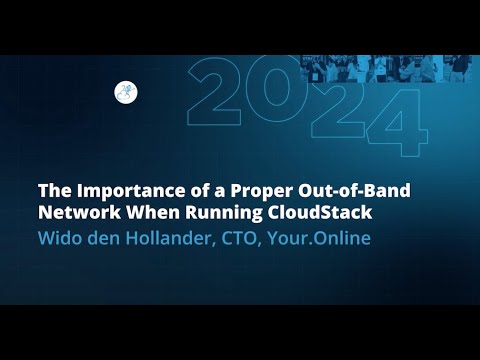 2024

The Importance of a Proper Out-of-Band Network When Running CloudStack

Wido den Hollander, CTO, Your.Online